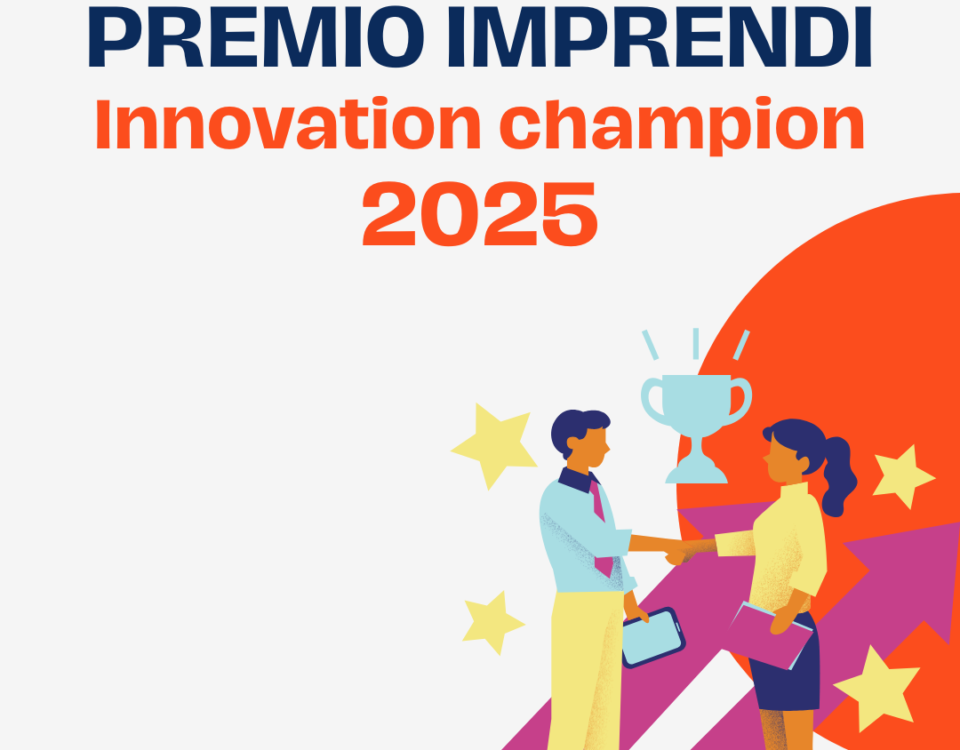 PREMIO IMPRENDI
Innovation champion
2025